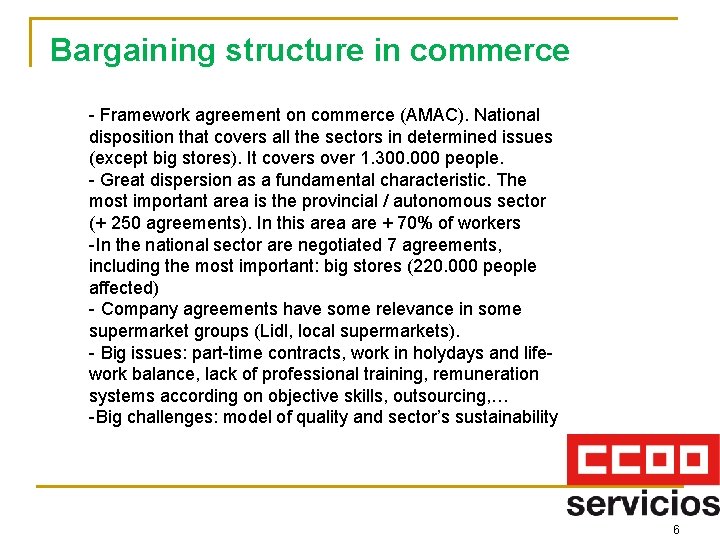 Bargaining structure in commerce

- Framework agreement on commerce (AMAC). National disposition that covers all the sectors in determined issues (except big stores). It covers over 1.300.000 people.
- Great dispersion as a fundamental characteristic. The most important area is the provincial / autonomous sector (+ 250 agreements). In this area are + 70% of workers
-In the national sector are negotiated 7 agreements, including the most important: big stores (220.000 people affected)
- Company agreements have some relevance in some supermarket groups (Lidl, local supermarkets).
- Big issues: part-time contracts, work in holydays and life-work balance, lack of professional training, remuneration systems according on objective skills, outsourcing,…
-Big challenges: model of quality and sector's sustainability

CCOO
servicios

6